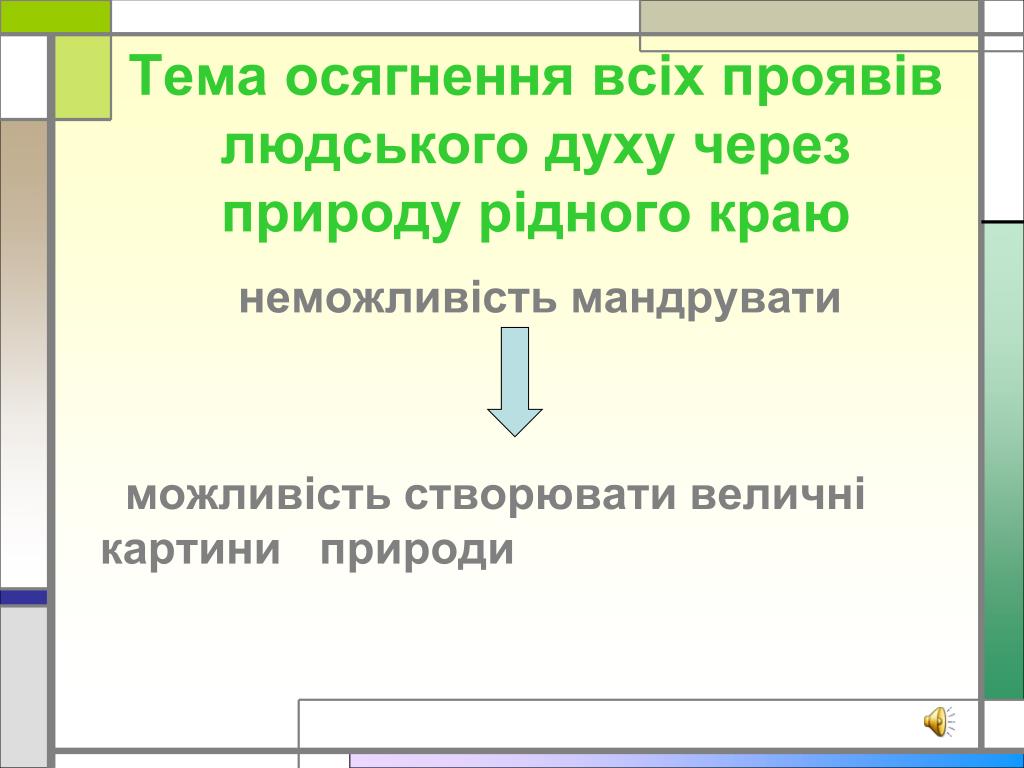 Тема осягнення всіх проявів людського духу через природу рідного краю

неможливість мандрувати

можливість створювати величні картини природи